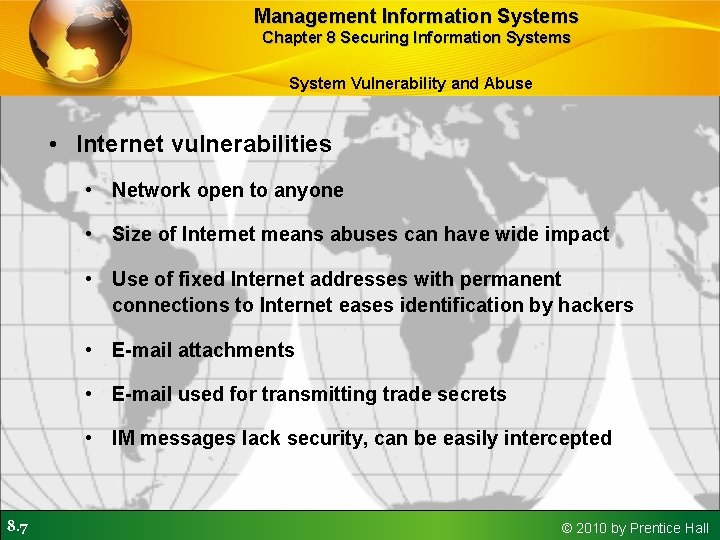 Management Information Systems
Chapter 8 Securing Information Systems

System Vulnerability and Abuse

• Internet vulnerabilities

• Network open to anyone

• Size of Internet means abuses can have wide impact

• Use of fixed Internet addresses with permanent connections to Internet eases identification by hackers

• E-mail attachments

• E-mail used for transmitting trade secrets

• IM messages lack security, can be easily intercepted

8.7

© 2010 by Prentice Hall